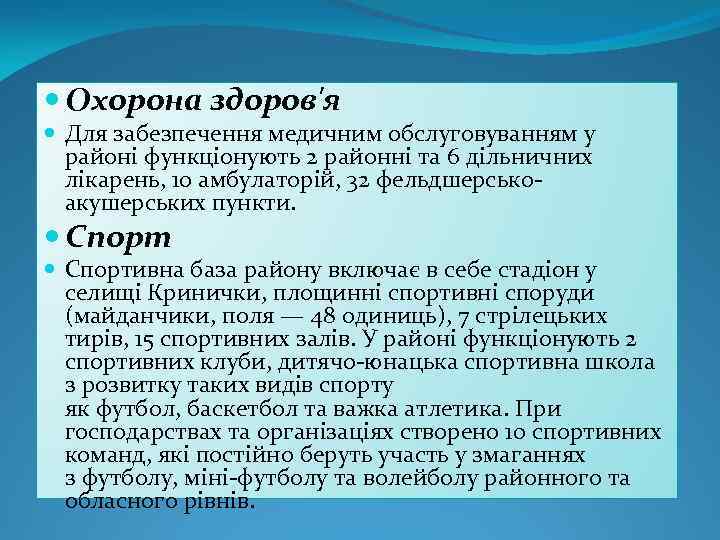 Охорона здоров'я

Для забезпечення медичним обслуговуванням у районі функціонують 2 районні та 6 дільничних лікарень, 10 амбулаторій, 32 фельдшерсько-акушерських пункти.

Спорт

Спортивна база району включає в себе стадіон у селищі Кринички, площинні спортивні споруди (майданчики, поля — 48 одиниць), 7 стрілецьких тирів, 15 спортивних залів. У районі функціонують 2 спортивних клуби, дитячо-юнацька спортивна школа з розвитку таких видів спорту як футбол, баскетбол та важка атлетика. При господарствах та організаціях створено 10 спортивних команд, які постійно беруть участь у змаганнях з футболу, міні-футболу та волейболу районного та обласного рівнів.